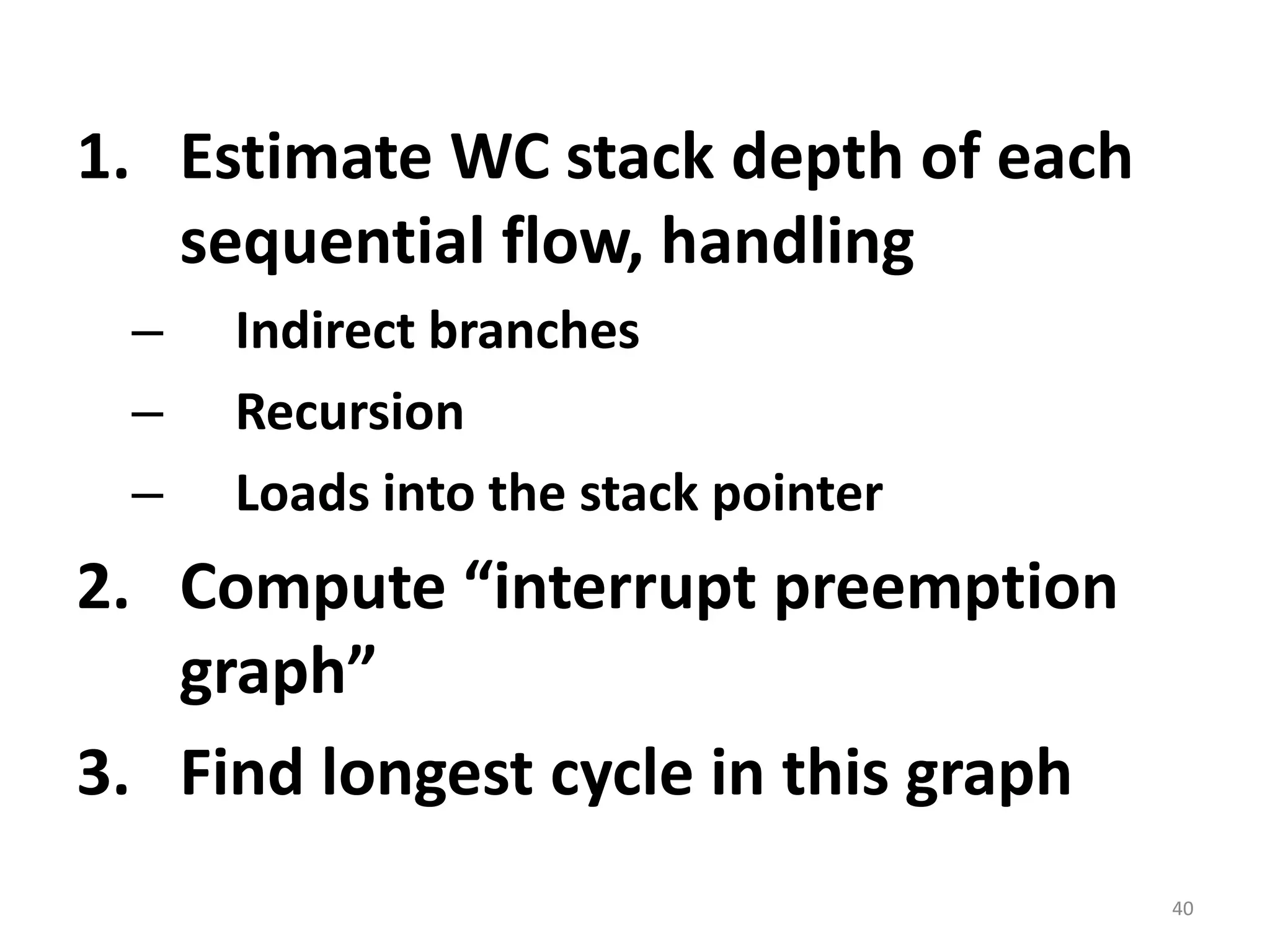 1. Estimate WC stack depth of each sequential flow, handling

– Indirect branches

– Recursion

– Loads into the stack pointer

2. Compute “interrupt preemption graph”

3. Find longest cycle in this graph

40